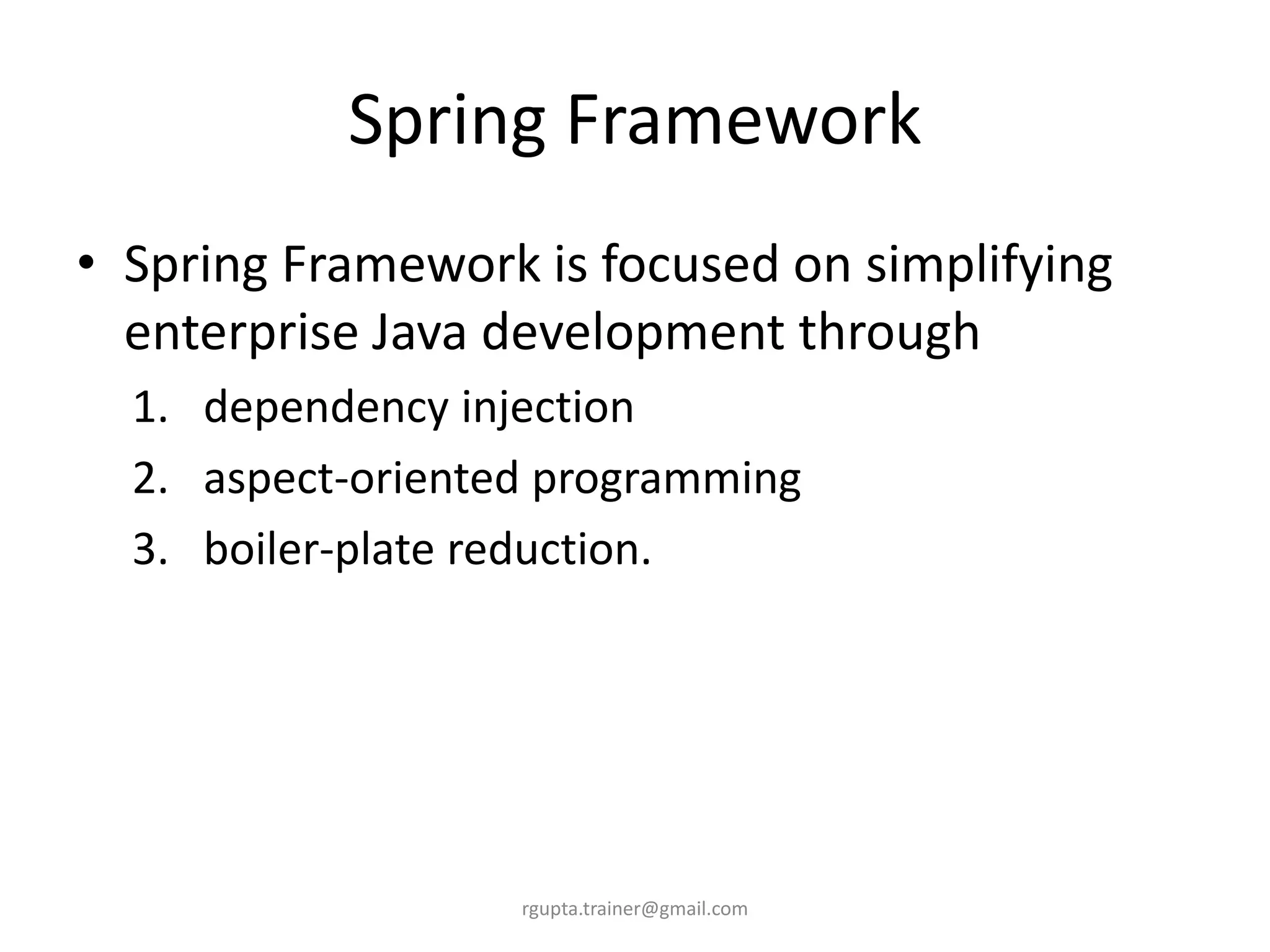 Spring Framework

• Spring Framework is focused on simplifying enterprise Java development through

1. dependency injection
2. aspect-oriented programming
3. boiler-plate reduction.

rgupta.trainer@gmail.com